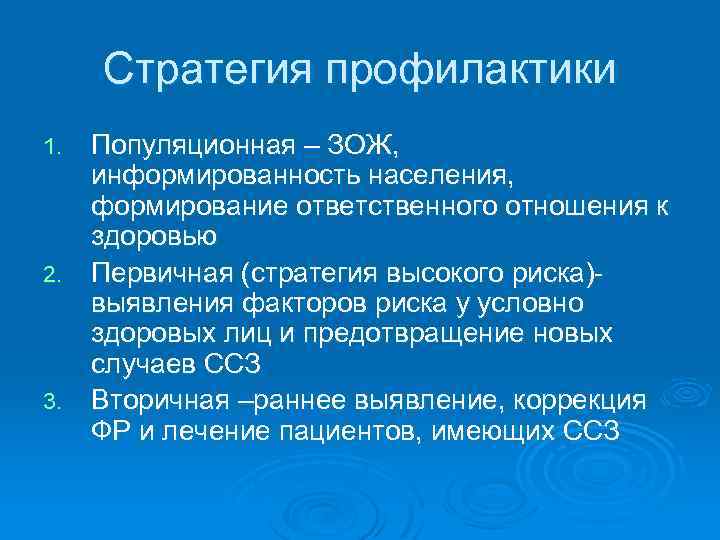 Стратегия профилактики

1. Популяционная – ЗОЖ, информированность населения, формирование ответственного отношения к здоровью
2. Первичная (стратегия высокого риска)- выявления факторов риска у условно здоровых лиц и предотвращение новых случаев ССЗ
3. Вторичная –раннее выявление, коррекция ФР и лечение пациентов, имеющих ССЗ